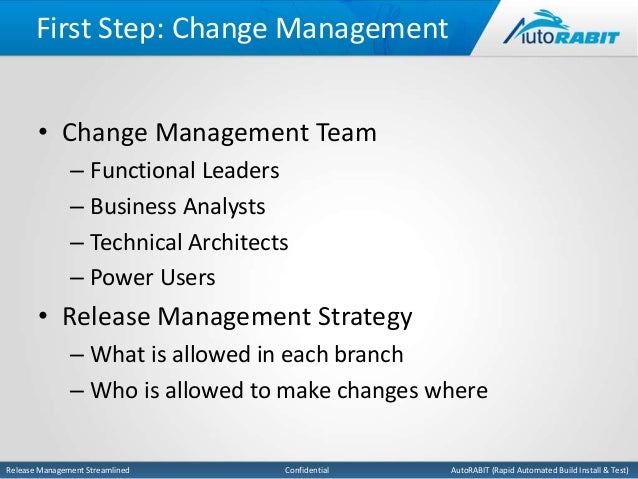 First Step: Change Management

AutoRABIT

• Change Management Team
– Functional Leaders
– Business Analysts
– Technical Architects
– Power Users
• Release Management Strategy
– What is allowed in each branch
– Who is allowed to make changes where

Release Management Streamlined Confidential AutoRABIT (Rapid Automated Build Install & Test)